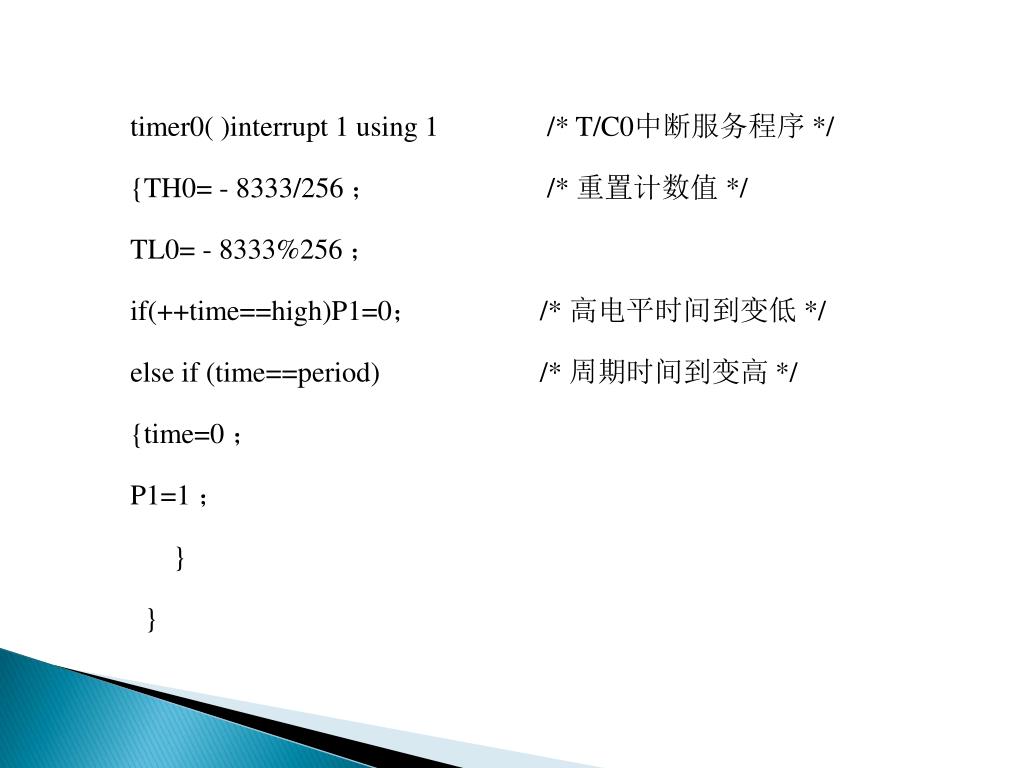 timer0( )interrupt 1 using 1 /* T/C0中断服务程序 */

{TH0= - 8333/256； /* 重置计数值 */

TL0= - 8333%256；

if(++time==high)P1=0； /* 高电平时间到变低 */

else if (time==period) /* 周期时间到变高 */

{time=0；

P1=1；

}

}